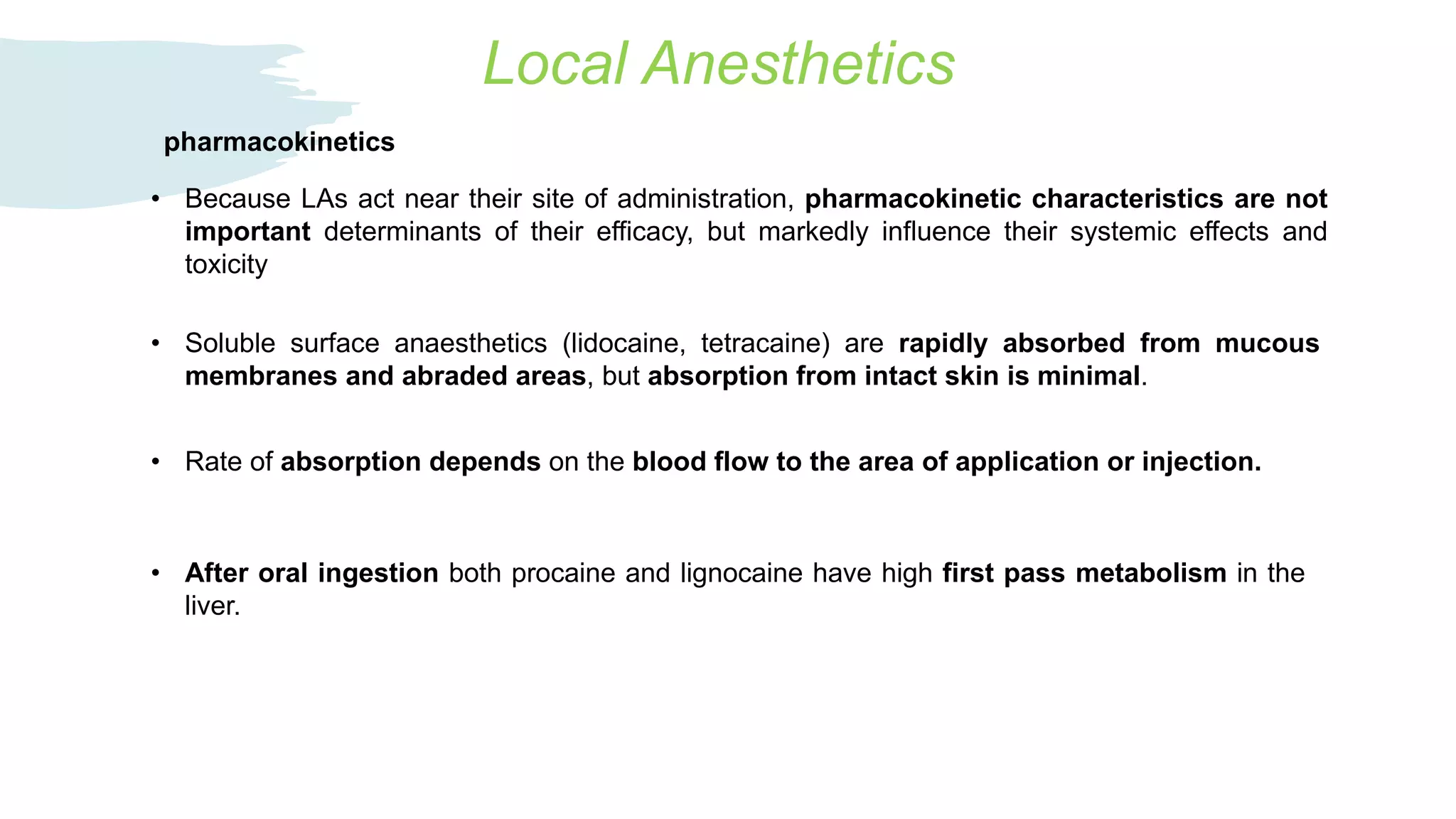 Local Anesthetics

pharmacokinetics

• Because LAs act near their site of administration, pharmacokinetic characteristics are not important determinants of their efficacy, but markedly influence their systemic effects and toxicity

• Soluble surface anaesthetics (lidocaine, tetracaine) are rapidly absorbed from mucous membranes and abraded areas, but absorption from intact skin is minimal.

• Rate of absorption depends on the blood flow to the area of application or injection.

• After oral ingestion both procaine and lignocaine have high first pass metabolism in the liver.